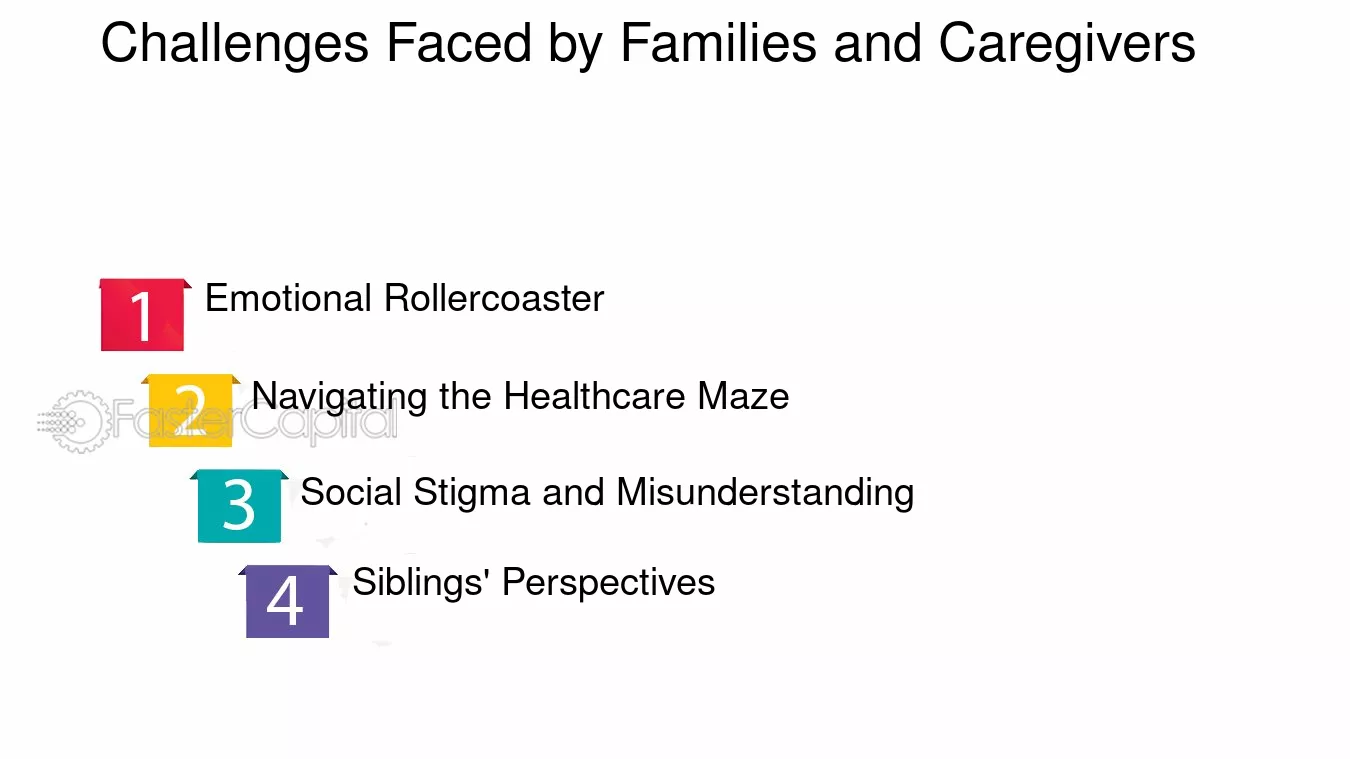 Challenges Faced by Families and Caregivers

1 Emotional Rollercoaster

2 Navigating the Healthcare Maze

3 Social Stigma and Misunderstanding

4 Siblings' Perspectives

FasterCapital